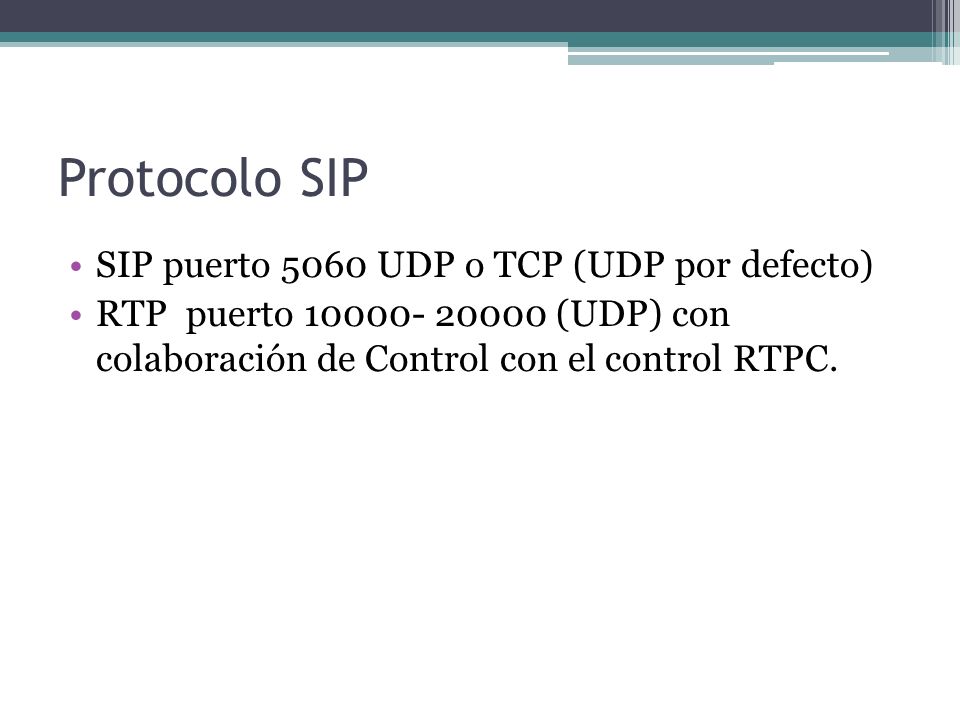 Protocolo SIP

• SIP puerto 5060 UDP o TCP (UDP por defecto)
• RTP puerto 10000- 20000 (UDP) con colaboración de Control con el control RTPC.